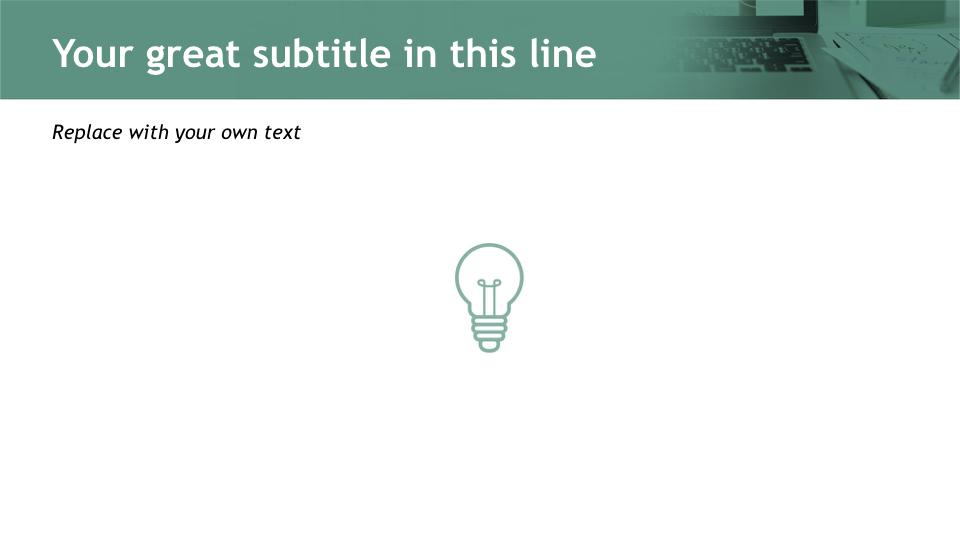 Your great subtitle in this line

Replace with your own text